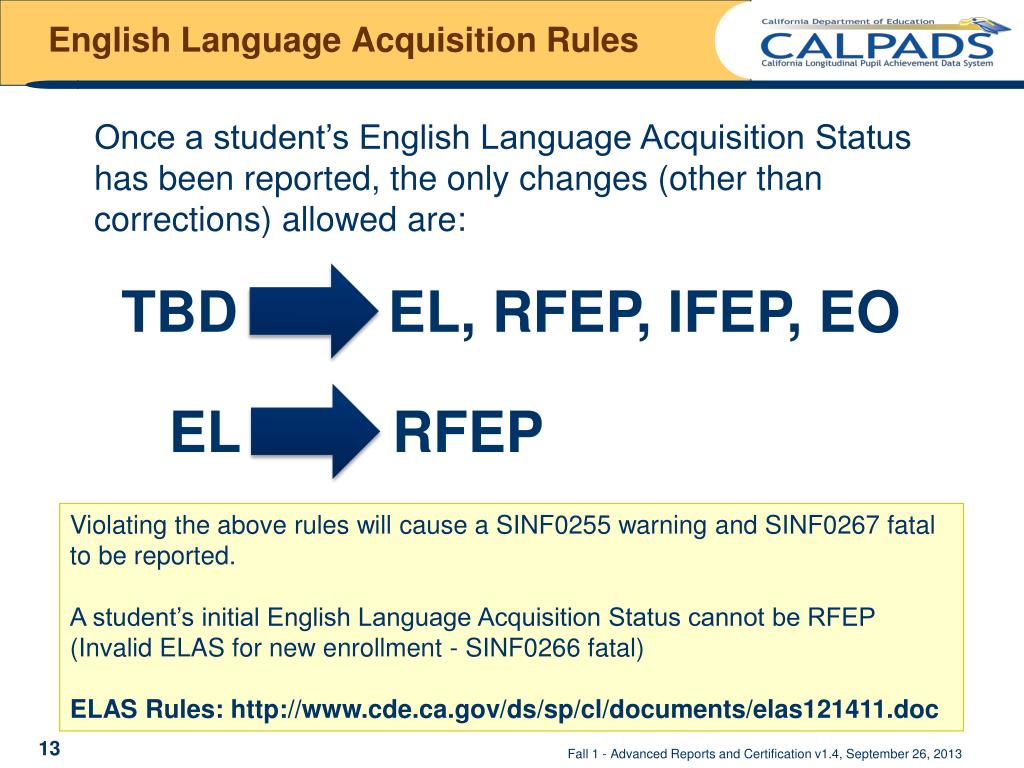 English Language Acquisition Rules

California Department of Education
CALPADS
California Longitudinal Pupil Achievement Data System

Once a student's English Language Acquisition Status has been reported, the only changes (other than corrections) allowed are:

TBD EL, RFEP, IFEP, EO

EL RFEP

Violating the above rules will cause a SINF0255 warning and SINF0267 fatal to be reported.

A student's initial English Language Acquisition Status cannot be RFEP (Invalid ELAS for new enrollment - SINF0266 fatal)

ELAS Rules: http://www.cde.ca.gov/ds/sp/cl/documents/elas121411.doc

13

Fall 1 - Advanced Reports and Certification v1.4, September 26, 2013